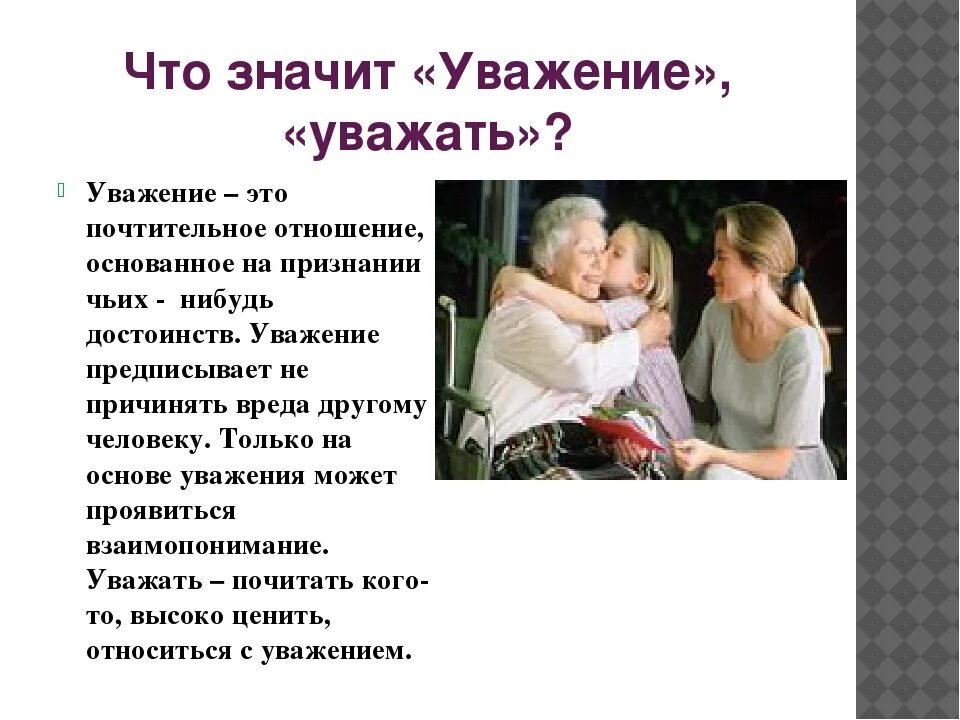 Что значит «Уважение», «уважать»?

Уважение – это почтительное отношение, основанное на признании чьих - нибудь достоинств. Уважение предписывает не причинять вреда другому человеку. Только на основе уважения может проявиться взаимопонимание. Уважать – почитать кого-то, высоко ценить, относиться с уважением.